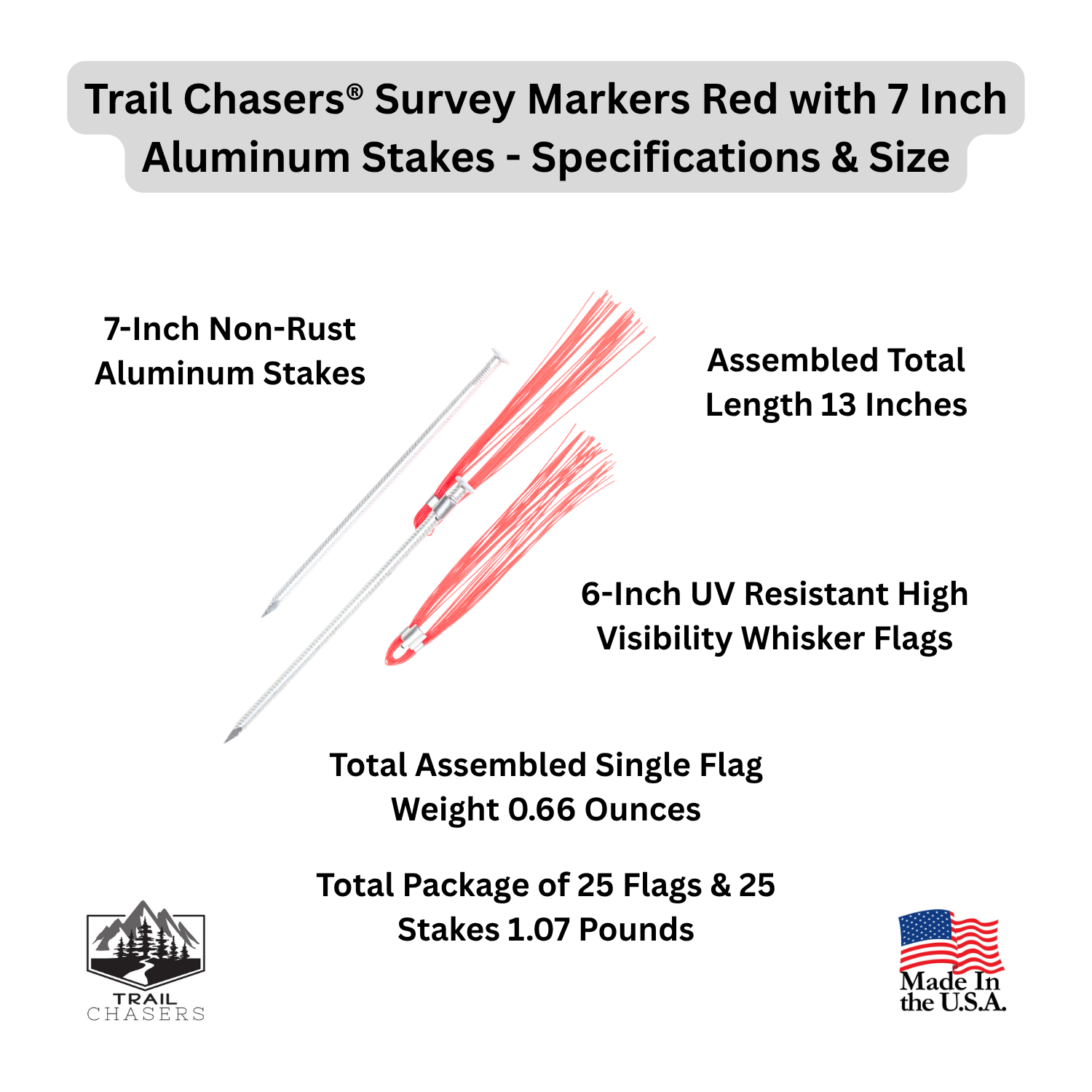 Trail Chasers® Survey Markers Red with 7 Inch Aluminum Stakes - Specifications & Size

7-Inch Non-Rust Aluminum Stakes

Assembled Total Length 13 Inches

6-Inch UV Resistant High Visibility Whisker Flags

Total Assembled Single Flag Weight 0.66 Ounces

Total Package of 25 Flags & 25 Stakes 1.07 Pounds

TRAIL CHASERS

Made In the U.S.A.